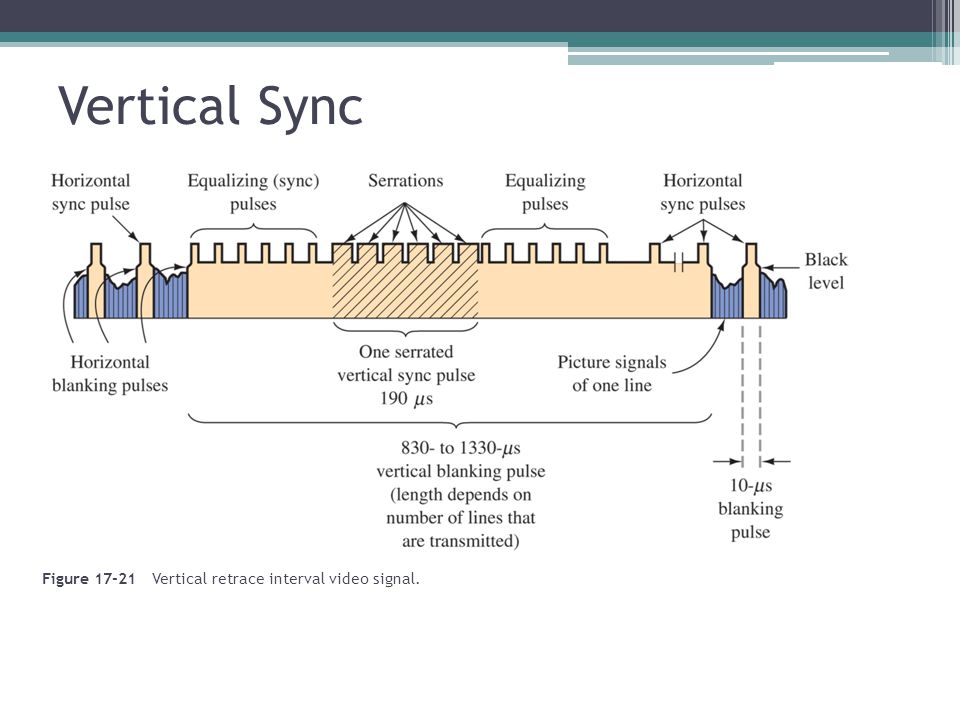 Vertical Sync

Horizontal sync pulse

Equalizing (sync) pulses

Serrations

Equalizing pulses

Horizontal sync pulses

Black level

Horizontal blanking pulses

One serrated vertical sync pulse 190 $\mu$s

Picture signals of one line

830- to 1330-$\mu$s vertical blanking pulse (length depends on number of lines that are transmitted)

10-$\mu$s blanking pulse

Figure 17-21 Vertical retrace interval video signal.